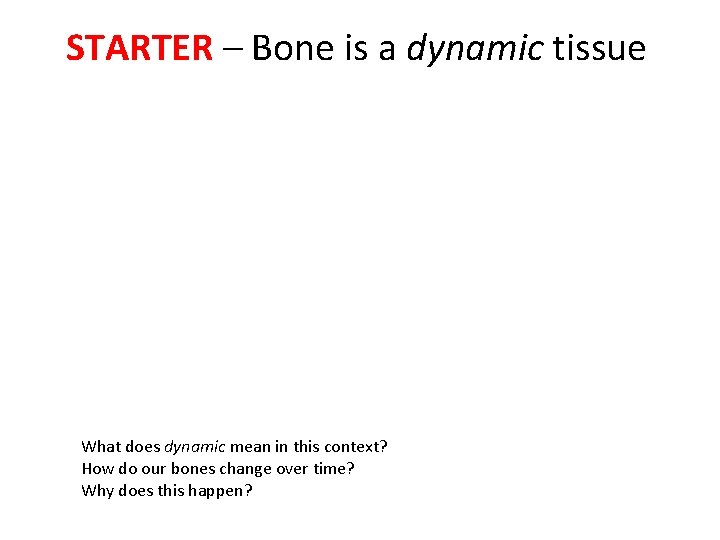 STARTER – Bone is a dynamic tissue

What does dynamic mean in this context?
How do our bones change over time?
Why does this happen?